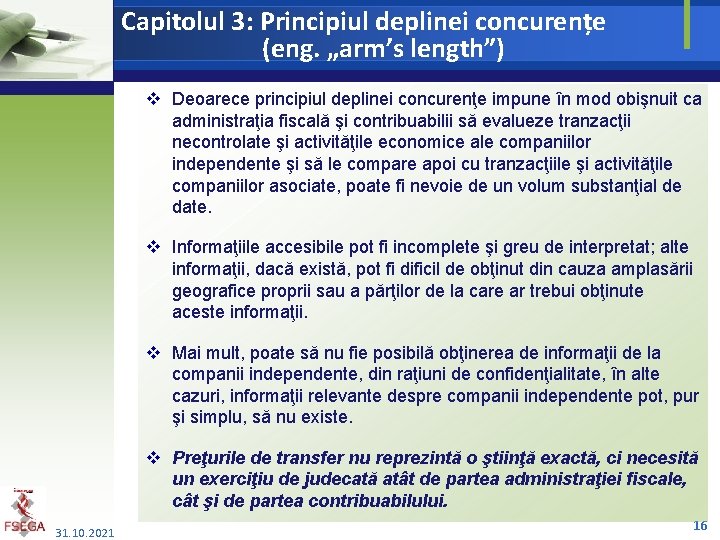 Capitolul 3: Principiul deplinei concurențe (eng. „arm's length")

❖ Deoarece principiul deplinei concurenţe impune în mod obişnuit ca administraţia fiscală şi contribuabilii să evalueze tranzacţii necontrolate şi activităţile economice ale companiilor independente şi să le compare apoi cu tranzacţiile şi activităţile companiilor asociate, poate fi nevoie de un volum substanţial de date.

❖ Informaţiile accesibile pot fi incomplete şi greu de interpretat; alte informaţii, dacă există, pot fi dificil de obţinut din cauza amplasării geografice proprii sau a părţilor de la care ar trebui obţinute aceste informaţii.

❖ Mai mult, poate să nu fie posibilă obţinerea de informaţii de la companii independente, din raţiuni de confidenţialitate, în alte cazuri, informaţii relevante despre companii independente pot, pur şi simplu, să nu existe.

❖ Preţurile de transfer nu reprezintă o ştiinţă exactă, ci necesită un exerciţiu de judecată atât de partea administraţiei fiscale, cât şi de partea contribuabilului.

FSEGA

31.10.2021

16